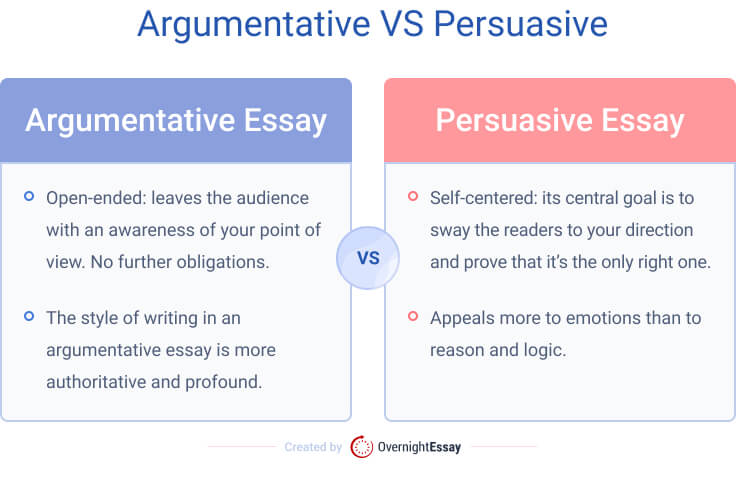 Argumentative VS Persuasive

Argumentative Essay

Open-ended: leaves the audience with an awareness of your point of view. No further obligations.

The style of writing in an argumentative essay is more authoritative and profound.

VS

Persuasive Essay

Self-centered: its central goal is to sway the readers to your direction and prove that it's the only right one.

Appeals more to emotions than to reason and logic.

Created by OvernightEssay